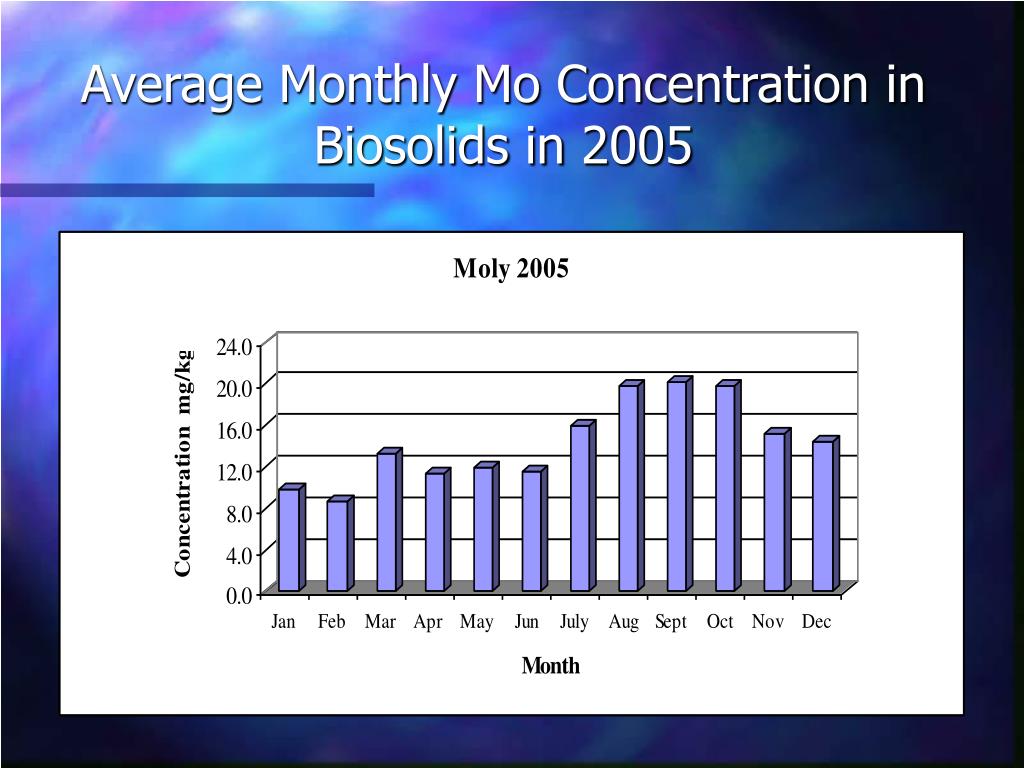 Average Monthly Mo Concentration in Biosolids in 2005

Moly 2005

Concentration mg/kg

24.0
20.0
16.0
12.0
8.0
4.0
0.0

Jan Feb Mar Apr May Jun July Aug Sept Oct Nov Dec

Month